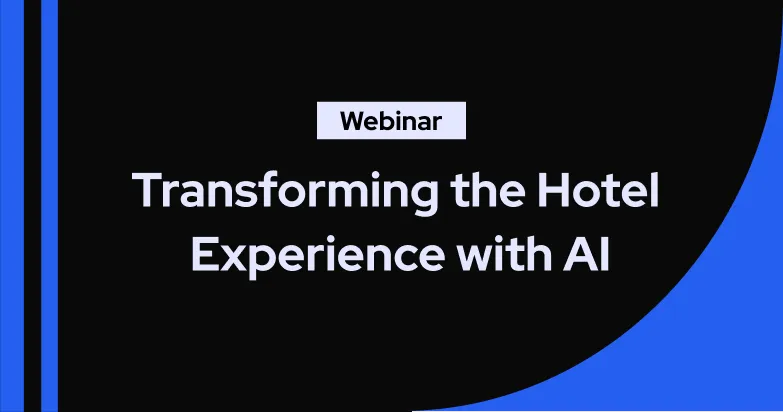 Webinar

Transforming the Hotel Experience with AI